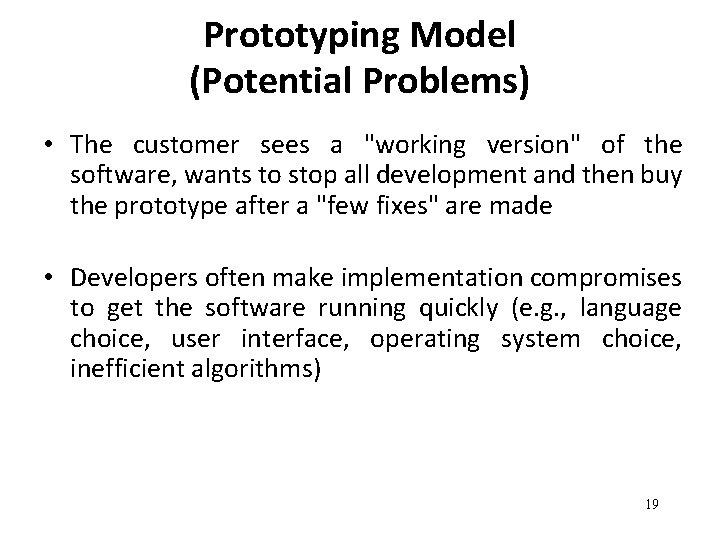 Prototyping Model
(Potential Problems)

• The customer sees a "working version" of the software, wants to stop all development and then buy the prototype after a "few fixes" are made

• Developers often make implementation compromises to get the software running quickly (e.g., language choice, user interface, operating system choice, inefficient algorithms)

19